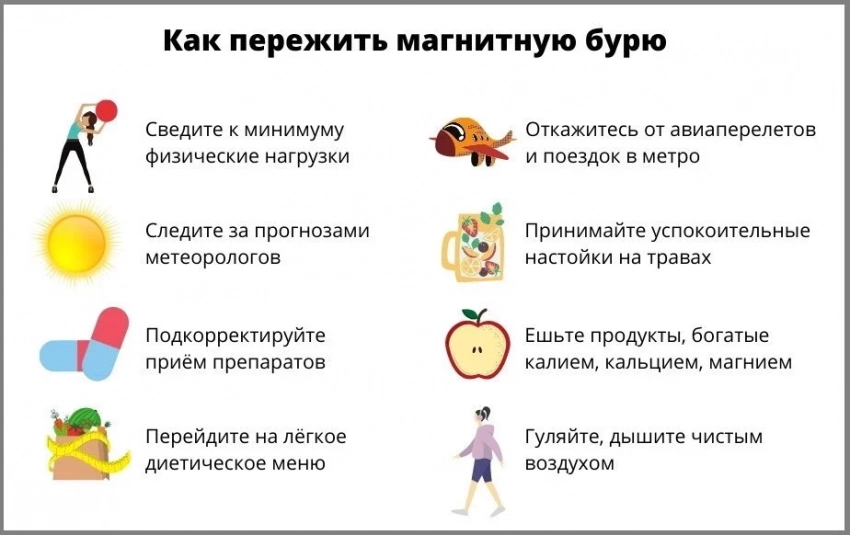 Как пережить магнитную бурю

Сведите к минимуму физические нагрузки

Следите за прогнозами метеорологов

Подкорректируйте приём препаратов

Перейдите на лёгкое диетическое меню

Откажитесь от авиаперелетов и поездок в метро

Принимайте успокоительные настойки на травах

Ешьте продукты, богатые калием, кальцием, магнием

Гуляйте, дышите чистым воздухом